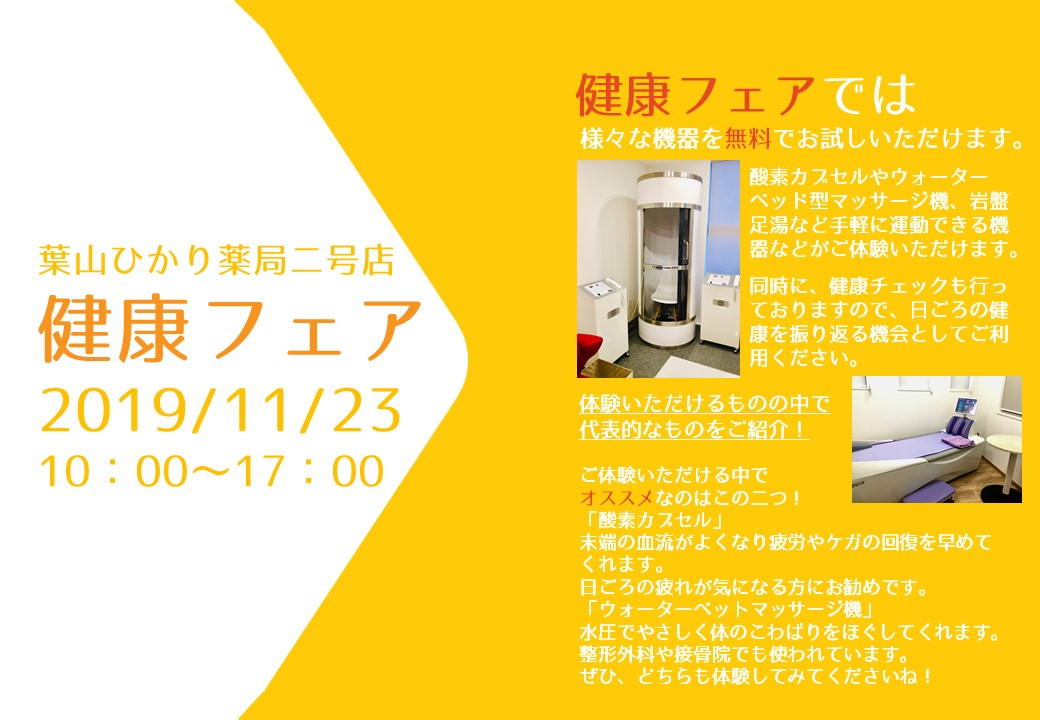 葉山ひかり薬局二号店
健康フェア
2019/11/23
10：00～17：00

健康フェアでは
様々な機器を無料でお試しいただけます。

酸素カプセルやウォーターベッド型マッサージ機、岩盤足湯など手軽に運動できる機器などがご体験いただけます。

同時に、健康チェックも行っておりますので、日ごろの健康を振り返る機会としてご利用ください。

体験いただけるものの中で代表的なものをご紹介！

ご体験いただける中で
オススメなのはこの二つ！
「酸素カプセル」
末端の血流がよくなり疲労やケガの回復を早めてくれます。
日ごろの疲れが気になる方にお勧めです。
「ウォーターベットマッサージ機」
水圧でやさしく体のこわばりをほぐしてくれます。
整形外科や接骨院でも使われています。
ぜひ、どちらも体験してみてくださいね！